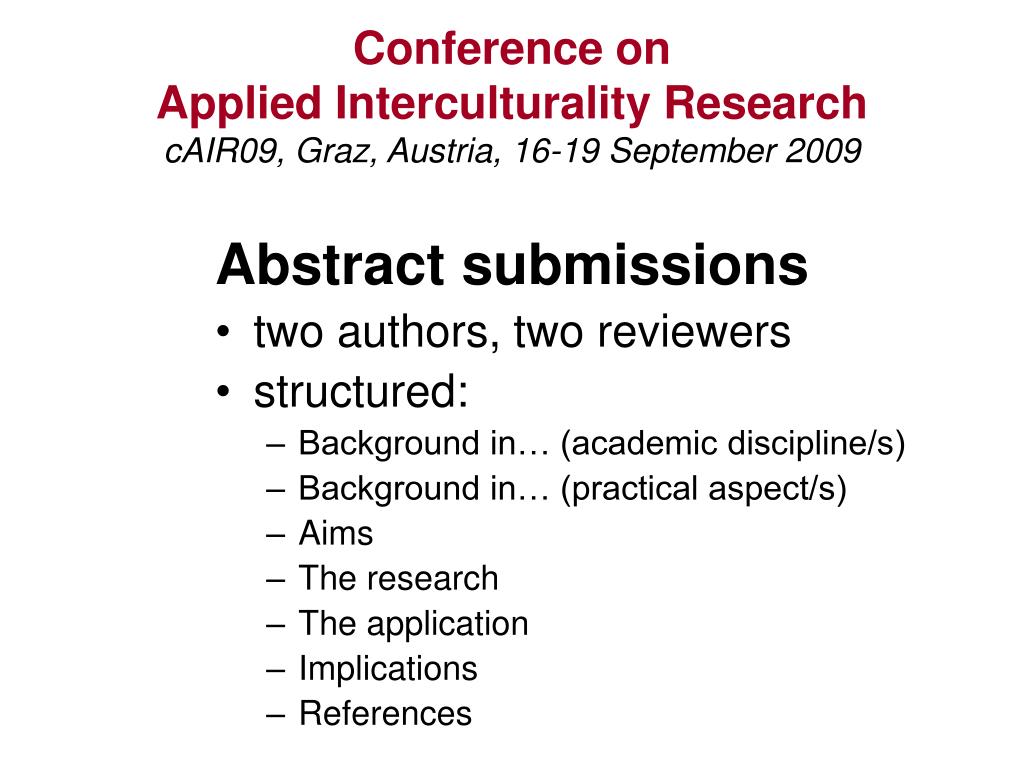 Conference on
Applied Interculturality Research
cAIR09, Graz, Austria, 16-19 September 2009

Abstract submissions
• two authors, two reviewers
• structured:
– Background in… (academic discipline/s)
– Background in… (practical aspect/s)
– Aims
– The research
– The application
– Implications
– References